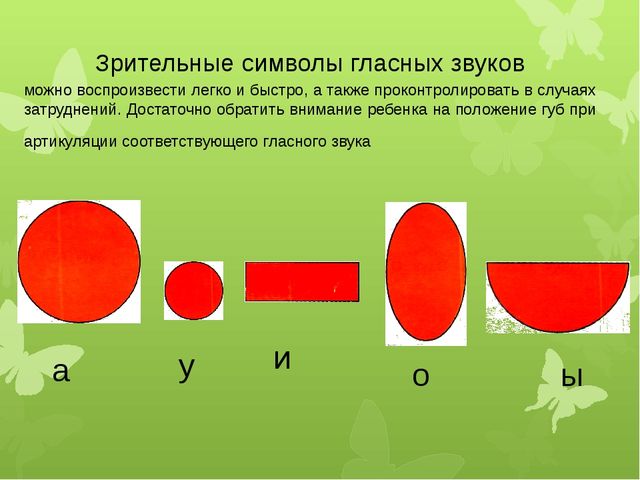 Зрительные символы гласных звуков

можно воспроизвести легко и быстро, а также проконтролировать в случаях затруднений. Достаточно обратить внимание ребенка на положение губ при артикуляции соответствующего гласного звука

а

у

и

о

ы